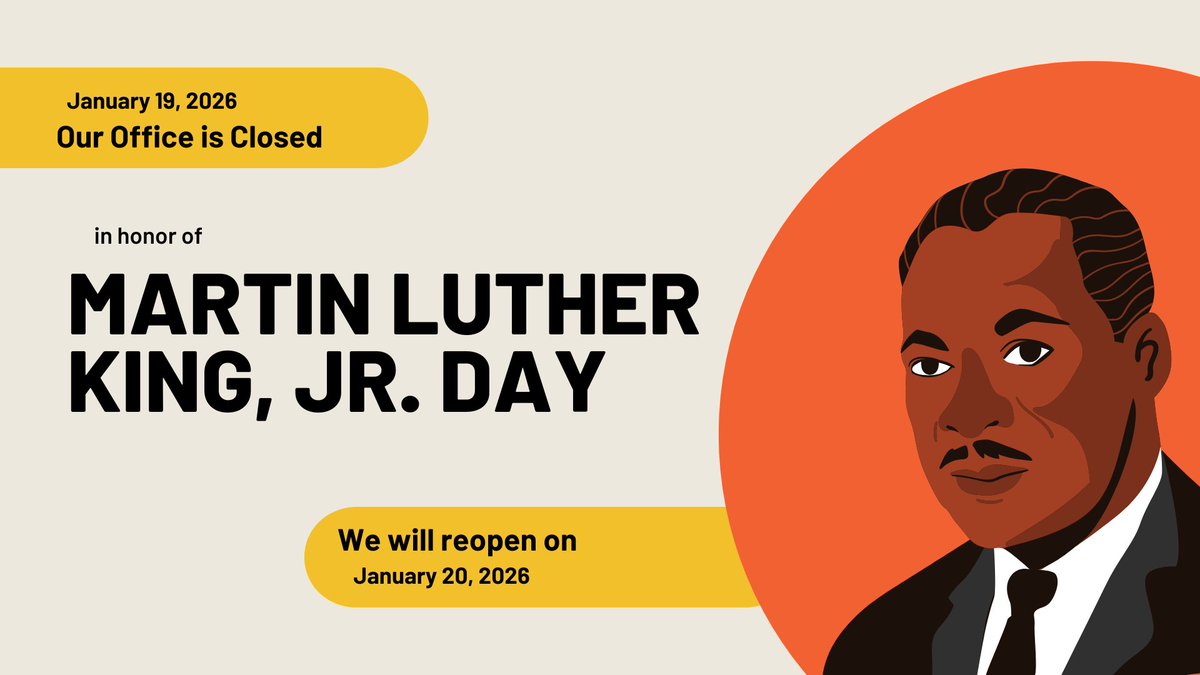 January 19, 2026
Our Office is Closed

in honor of

MARTIN LUTHER KING, JR. DAY

We will reopen on
January 20, 2026